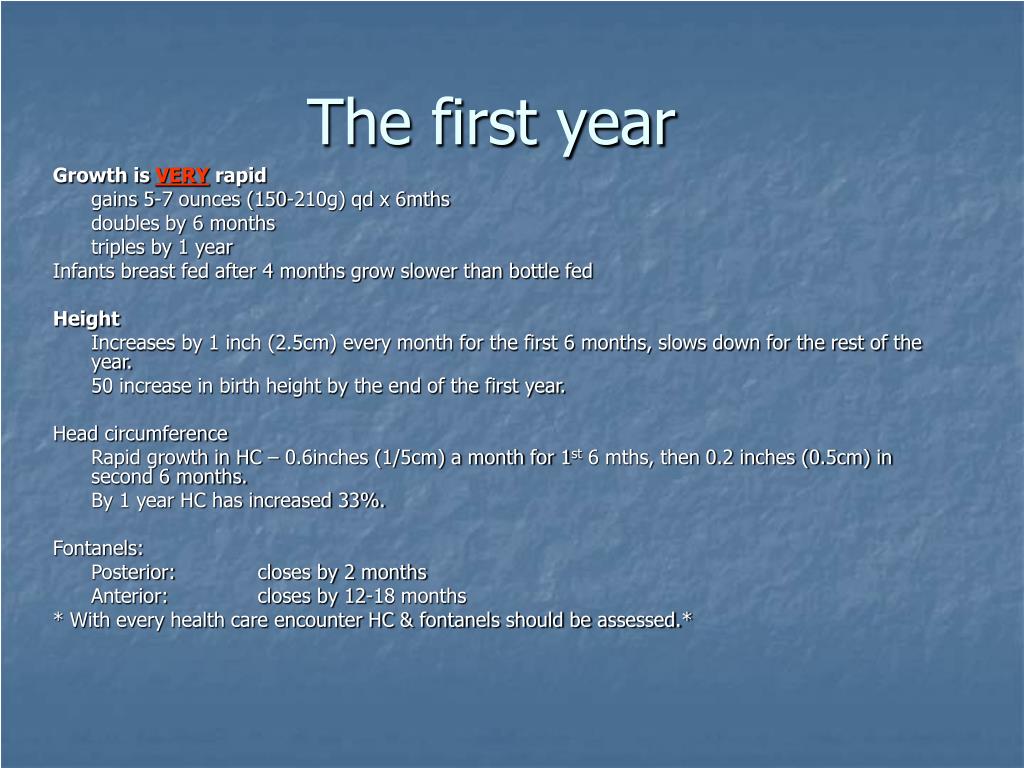 The first year

Growth is VERY rapid
gains 5-7 ounces (150-210g) qd x 6mths
doubles by 6 months
triples by 1 year
Infants breast fed after 4 months grow slower than bottle fed

Height
Increases by 1 inch (2.5cm) every month for the first 6 months, slows down for the rest of the year.
50 increase in birth height by the end of the first year.

Head circumference
Rapid growth in HC – 0.6inches (1/5cm) a month for 1$^{st}$ 6 mths, then 0.2 inches (0.5cm) in second 6 months.
By 1 year HC has increased 33%.

Fontanels:
Posterior: closes by 2 months
Anterior: closes by 12-18 months
* With every health care encounter HC & fontanels should be assessed.*